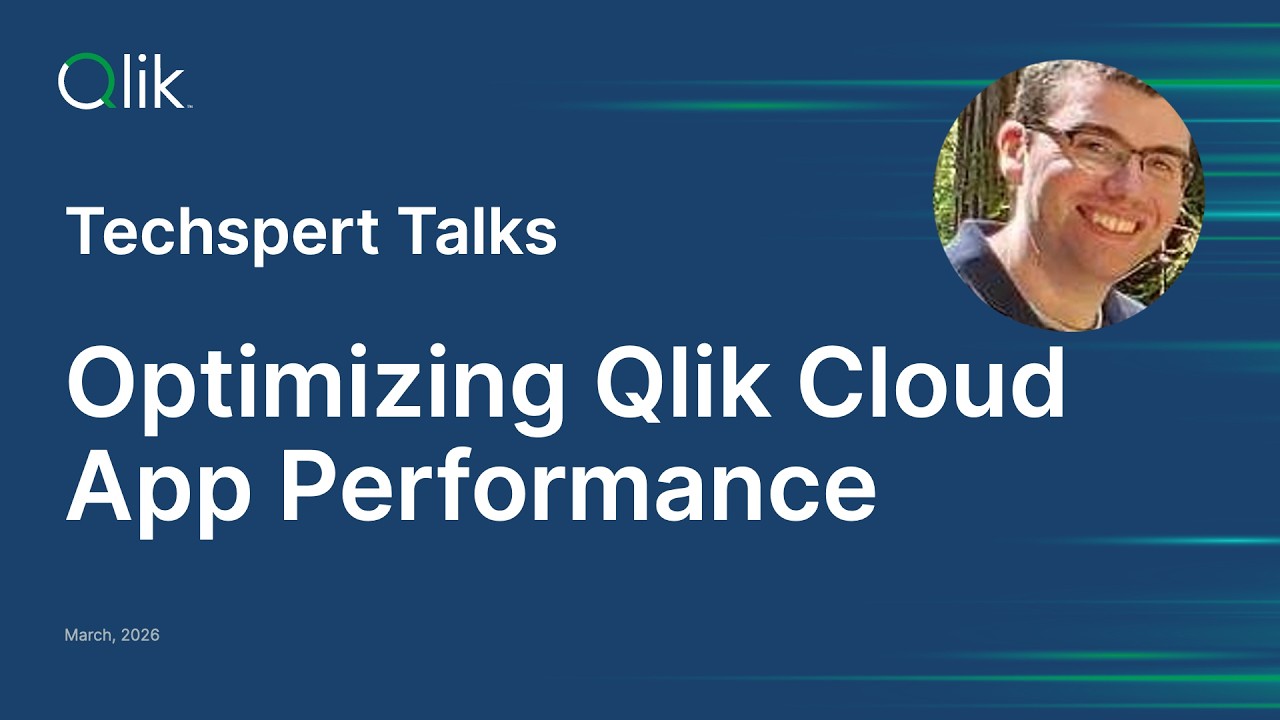 Qlik

Techspert Talks

Optimizing Qlik Cloud App Performance

March, 2026